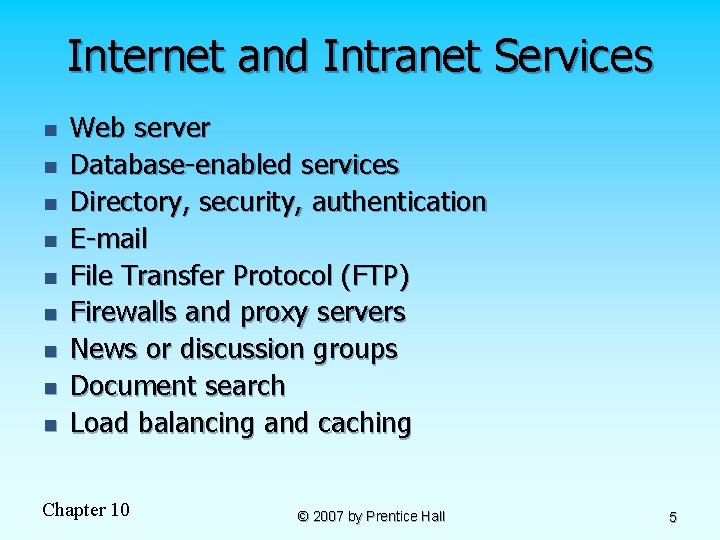 Internet and Intranet Services

- Web server
- Database-enabled services
- Directory, security, authentication
- E-mail
- File Transfer Protocol (FTP)
- Firewalls and proxy servers
- News or discussion groups
- Document search
- Load balancing and caching

Chapter 10

© 2007 by Prentice Hall

5